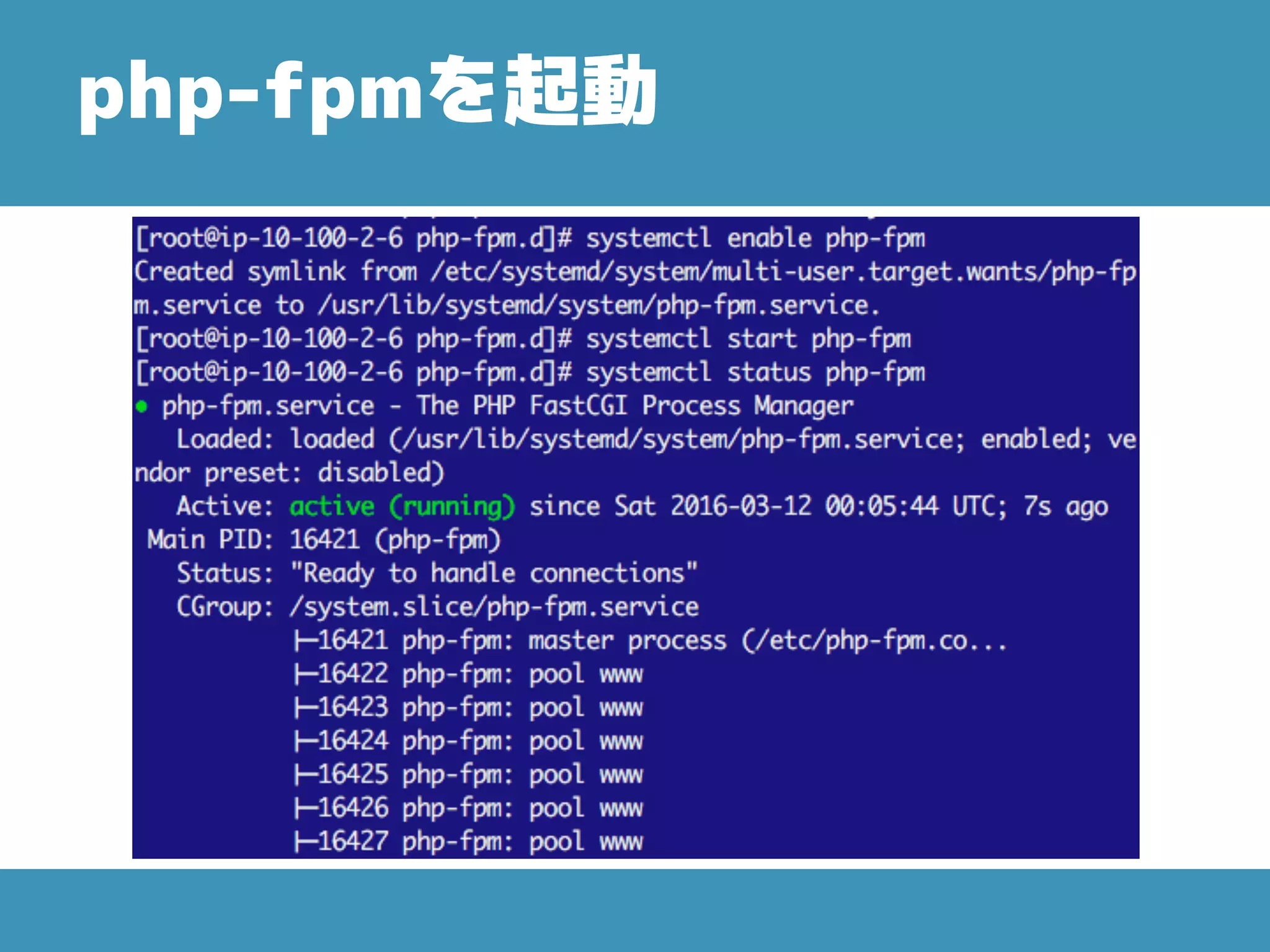 php-fpmを起動

[root@ip-10-100-2-6 php-fpm.d]# systemctl enable php-fpm
Created symlink from /etc/systemd/system/multi-user.target.wants/php-fpm.service to /usr/lib/systemd/system/php-fpm.service.
[root@ip-10-100-2-6 php-fpm.d]# systemctl start php-fpm
[root@ip-10-100-2-6 php-fpm.d]# systemctl status php-fpm
● php-fpm.service - The PHP FastCGI Process Manager
Loaded: loaded (/usr/lib/systemd/system/php-fpm.service; enabled; vendor preset: disabled)
Active: active (running) since Sat 2016-03-12 00:05:44 UTC; 7s ago
Main PID: 16421 (php-fpm)
Status: "Ready to handle connections"
CGroup: /system.slice/php-fpm.service
├─16421 php-fpm: master process (/etc/php-fpm.co...
├─16422 php-fpm: pool www
├─16423 php-fpm: pool www
├─16424 php-fpm: pool www
├─16425 php-fpm: pool www
├─16426 php-fpm: pool www
├─16427 php-fpm: pool www